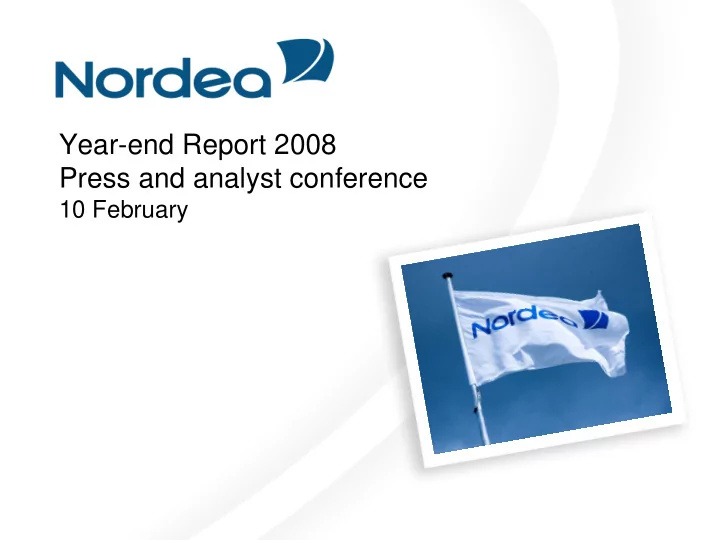 Nordea

Year-end Report 2008
Press and analyst conference
10 February

Nordea